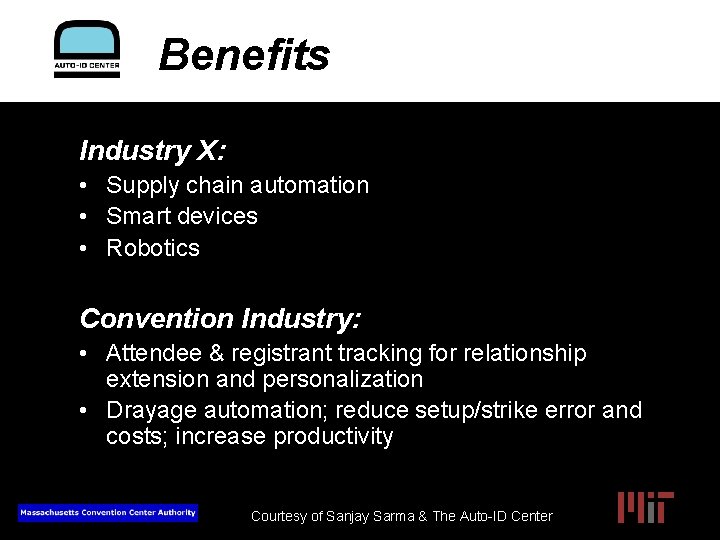 AUTO-ID CENTER

Benefits

Industry X:

• Supply chain automation
• Smart devices
• Robotics

Convention Industry:

• Attendee & registrant tracking for relationship extension and personalization
• Drayage automation; reduce setup/strike error and costs; increase productivity

Massachusetts Convention Center Authority

Courtesy of Sanjay Sarma & The Auto-ID Center

MIT